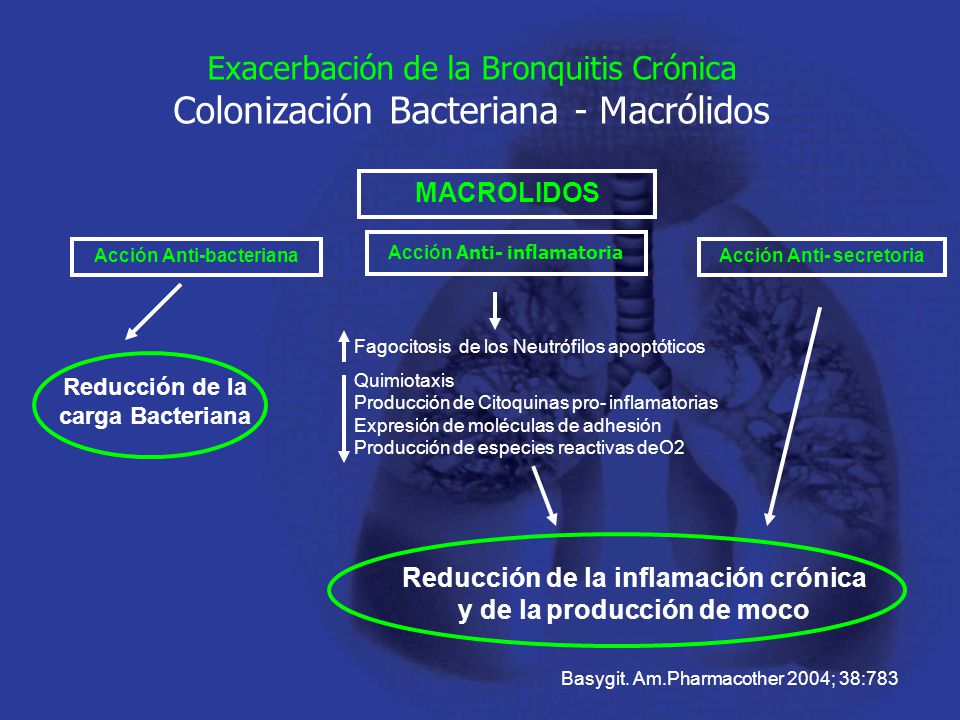 Exacerbación de la Bronquitis Crónica
Colonización Bacteriana - Macrólidos

MACROLIDOS

Acción Anti-bacteriana

Acción Anti- inflamatoria

Acción Anti-secretoria

Reducción de la carga Bacteriana

Fagocitosis de los Neutrófilos apoptóticos

Quimiotaxis
Producción de Citoquinas pro- inflamatorias
Expresión de moléculas de adhesión
Producción de especies reactivas deO2

Reducción de la inflamación crónica y de la producción de moco

Basygit. Am.Pharmacother 2004; 38:783